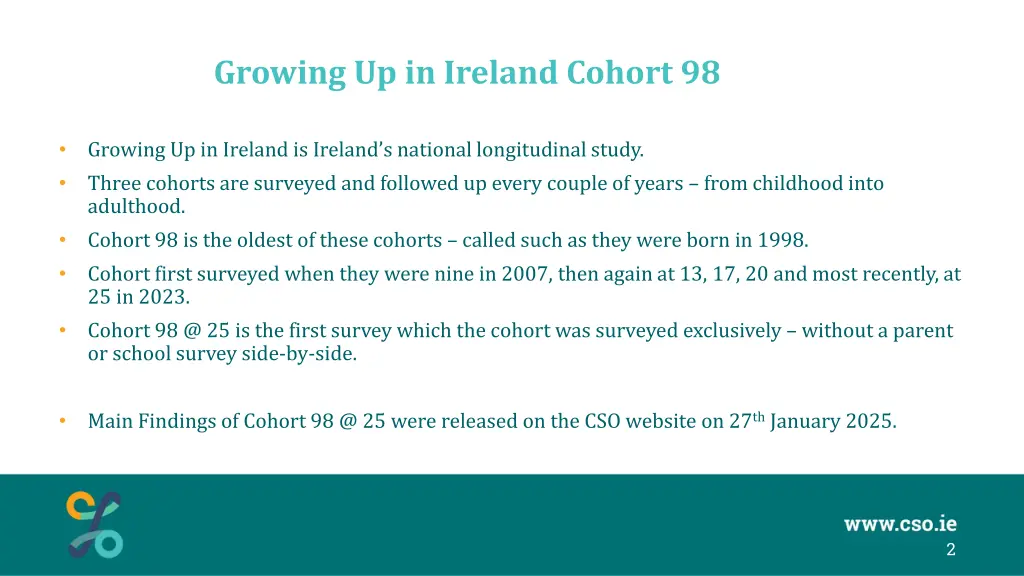 Growing Up in Ireland Cohort 98

• Growing Up in Ireland is Ireland's national longitudinal study.
• Three cohorts are surveyed and followed up every couple of years – from childhood into adulthood.
• Cohort 98 is the oldest of these cohorts – called such as they were born in 1998.
• Cohort first surveyed when they were nine in 2007, then again at 13, 17, 20 and most recently, at 25 in 2023.
• Cohort 98 @ 25 is the first survey which the cohort was surveyed exclusively – without a parent or school survey side-by-side.

• Main Findings of Cohort 98 @ 25 were released on the CSO website on 27$^{th}$ January 2025.

www.cso.ie
2